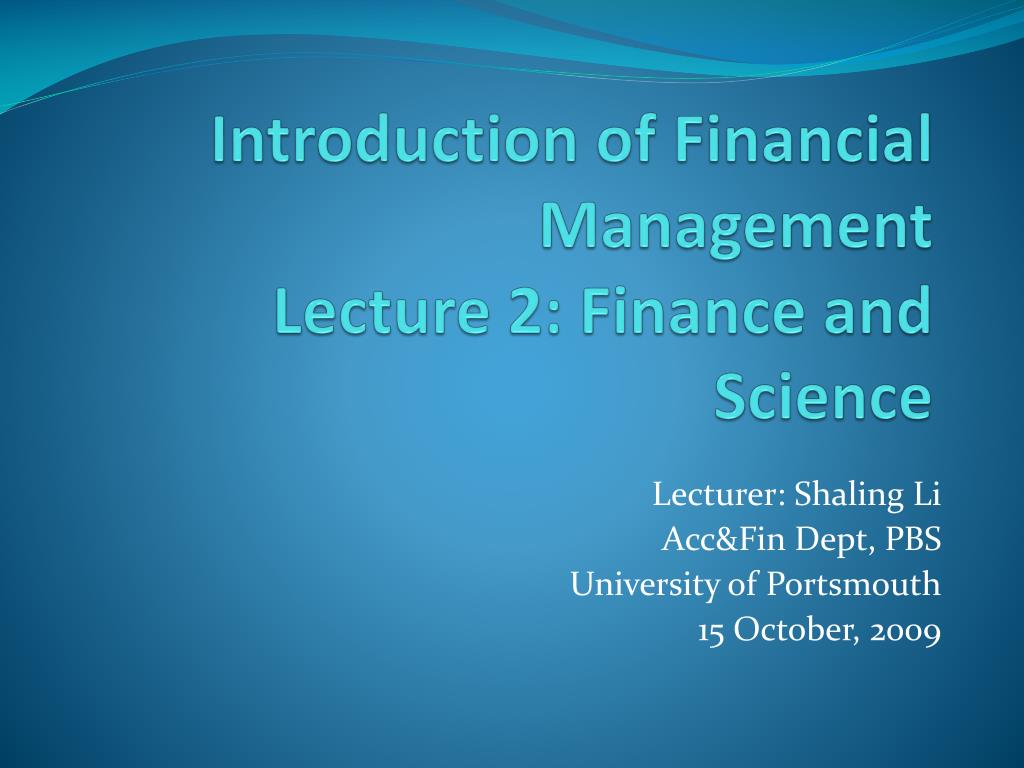 Introduction of Financial Management
Lecture 2: Finance and Science

Lecturer: Shaling Li
Acc&Fin Dept, PBS
University of Portsmouth
15 October, 2009